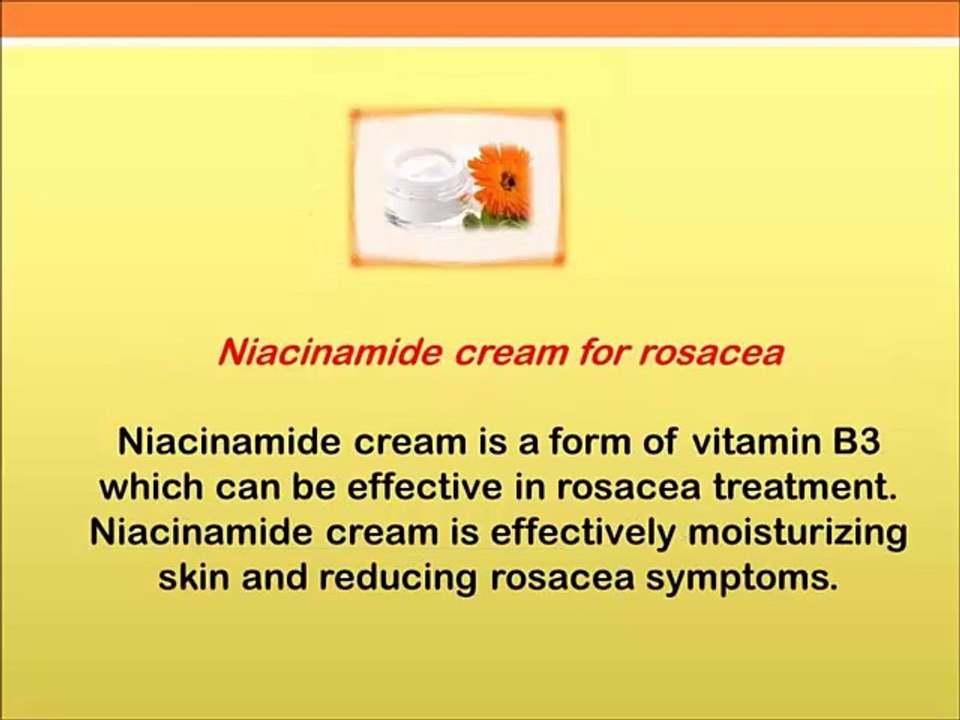 Niacinamide cream for rosacea

Niacinamide cream is a form of vitamin B3 which can be effective in rosacea treatment. Niacinamide cream is effectively moisturizing skin and reducing rosacea symptoms.